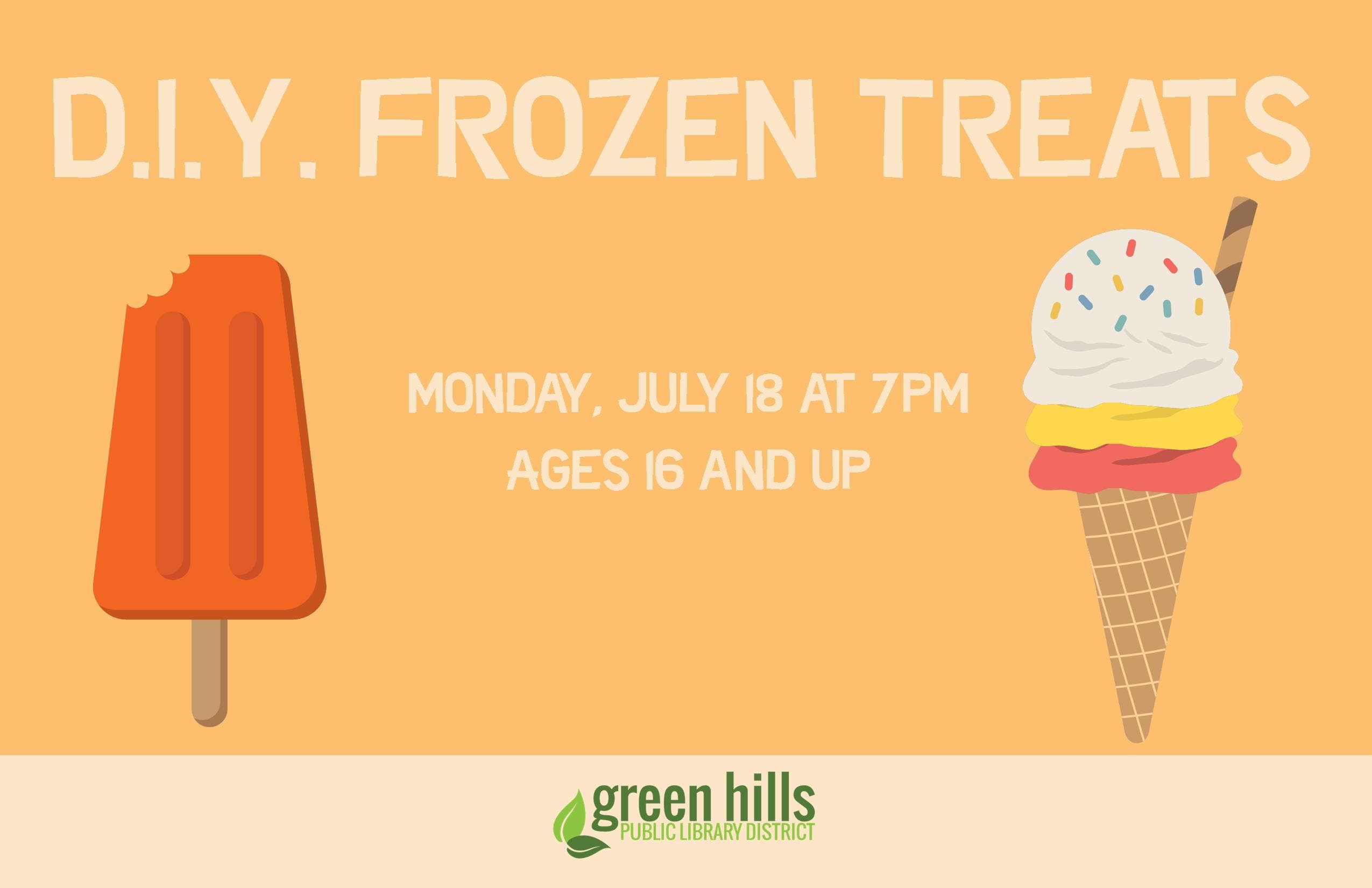 D.I.Y. FROZEN TREATS

MONDAY, JULY 18 AT 7PM
AGES 16 AND UP

green hills
PUBLIC LIBRARY DISTRICT